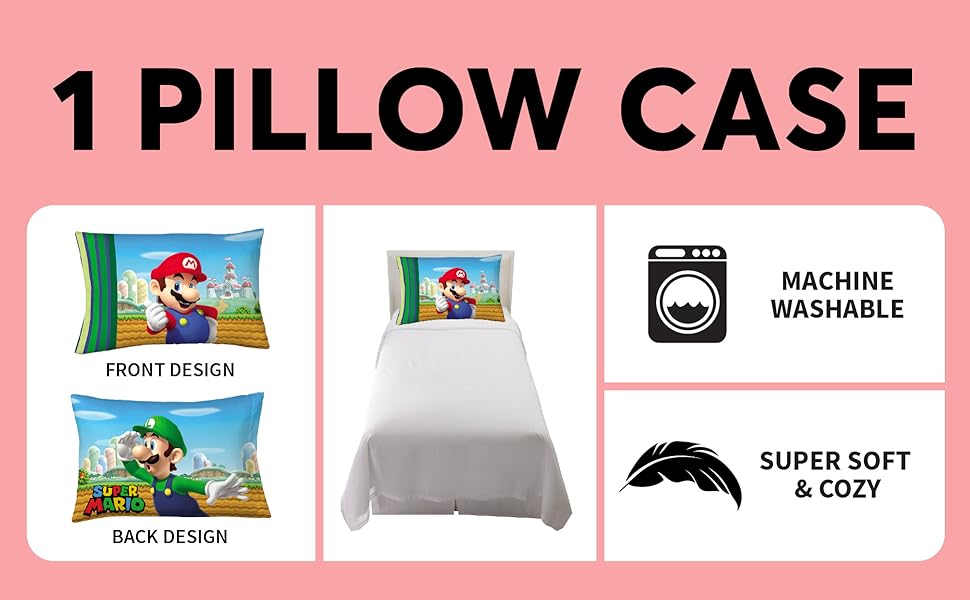 1 PILLOW CASE

M

FRONT DESIGN

SUPER MARIO

BACK DESIGN

M

MACHINE WASHABLE

SUPER SOFT & COZY